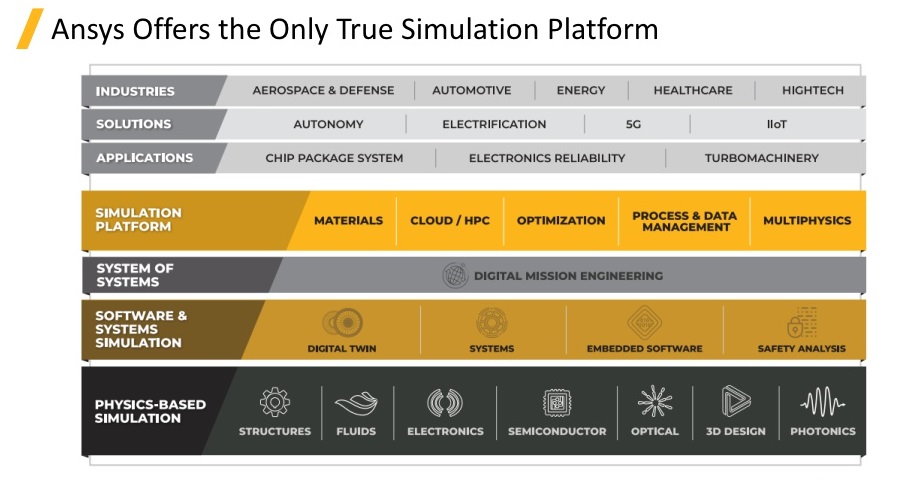 Ansys Offers the Only True Simulation Platform

INDUSTRIES
AEROSPACE & DEFENSE
AUTOMOTIVE
ENERGY
HEALTHCARE
HIGHTECH

SOLUTIONS
AUTONOMY
ELECTRIFICATION
5G
IIoT

APPLICATIONS
CHIP PACKAGE SYSTEM
ELECTRONICS RELIABILITY
TURBOMACHINERY

SIMULATION PLATFORM
MATERIALS
CLOUD / HPC
OPTIMIZATION
PROCESS & DATA MANAGEMENT
MULTIPHYSICS

SYSTEM OF SYSTEMS
DIGITAL MISSION ENGINEERING

SOFTWARE & SYSTEMS SIMULATION
DIGITAL TWIN
SYSTEMS
EMBEDDED SOFTWARE
SAFETY ANALYSIS

PHYSICS-BASED SIMULATION
STRUCTURES
FLUIDS
ELECTRONICS
SEMICONDUCTOR
OPTICAL
3D DESIGN
PHOTONICS